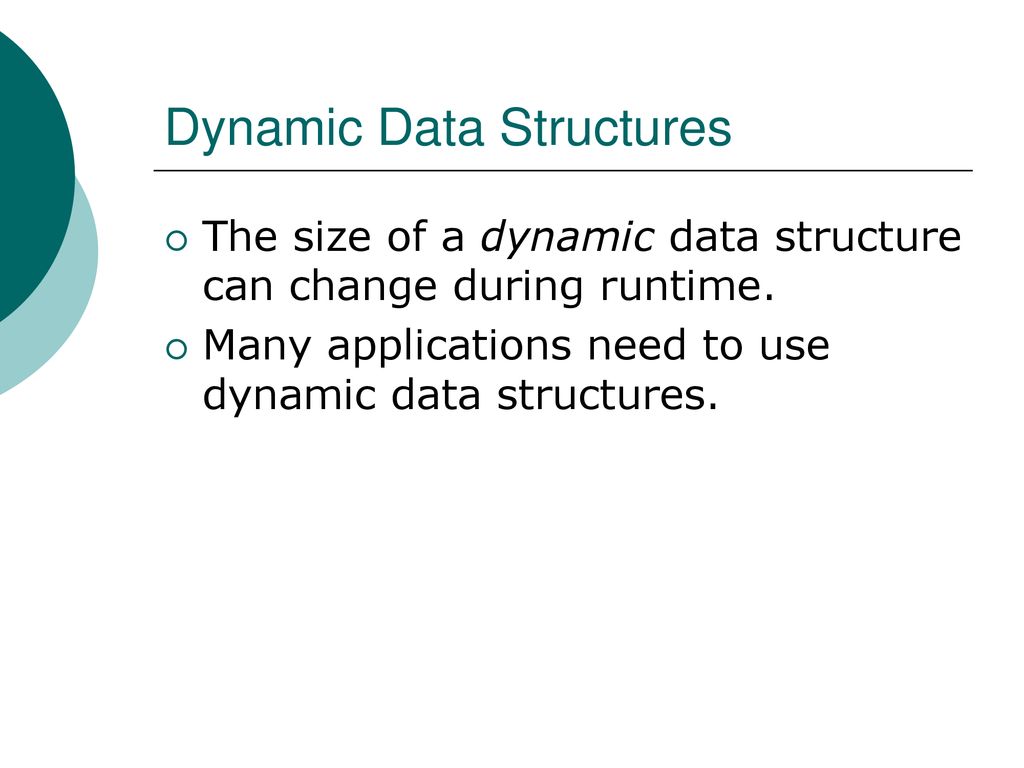 Dynamic Data Structures

The size of a dynamic data structure can change during runtime.

Many applications need to use dynamic data structures.